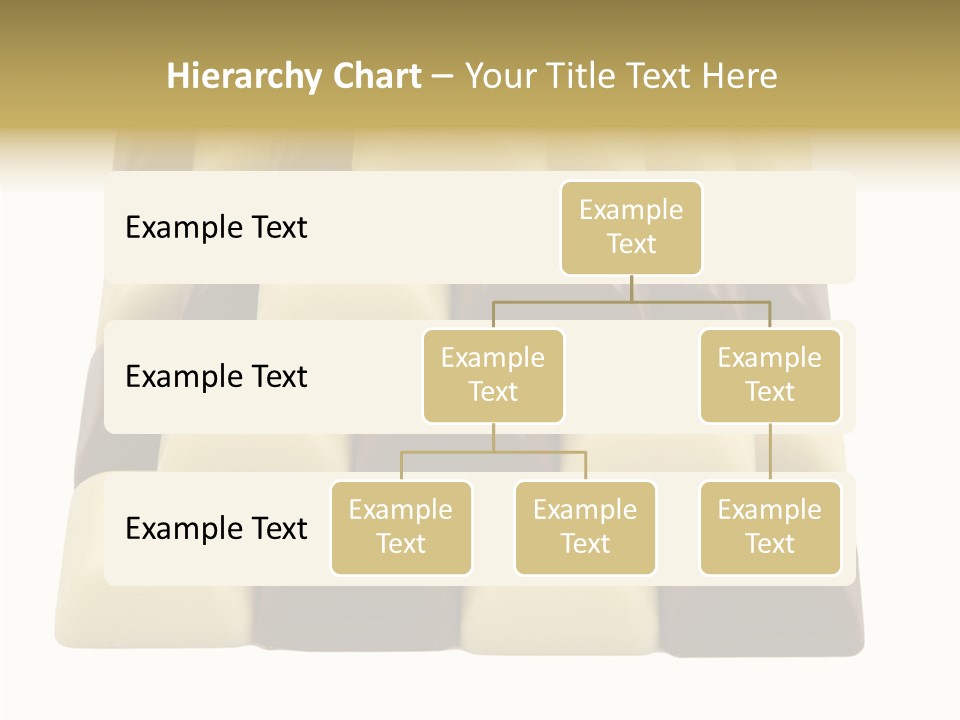 Hierarchy Chart – Your Title Text Here

Example Text

Example Text

Example Text

Example Text

Example Text

Example Text

Example Text

Example Text

Example Text